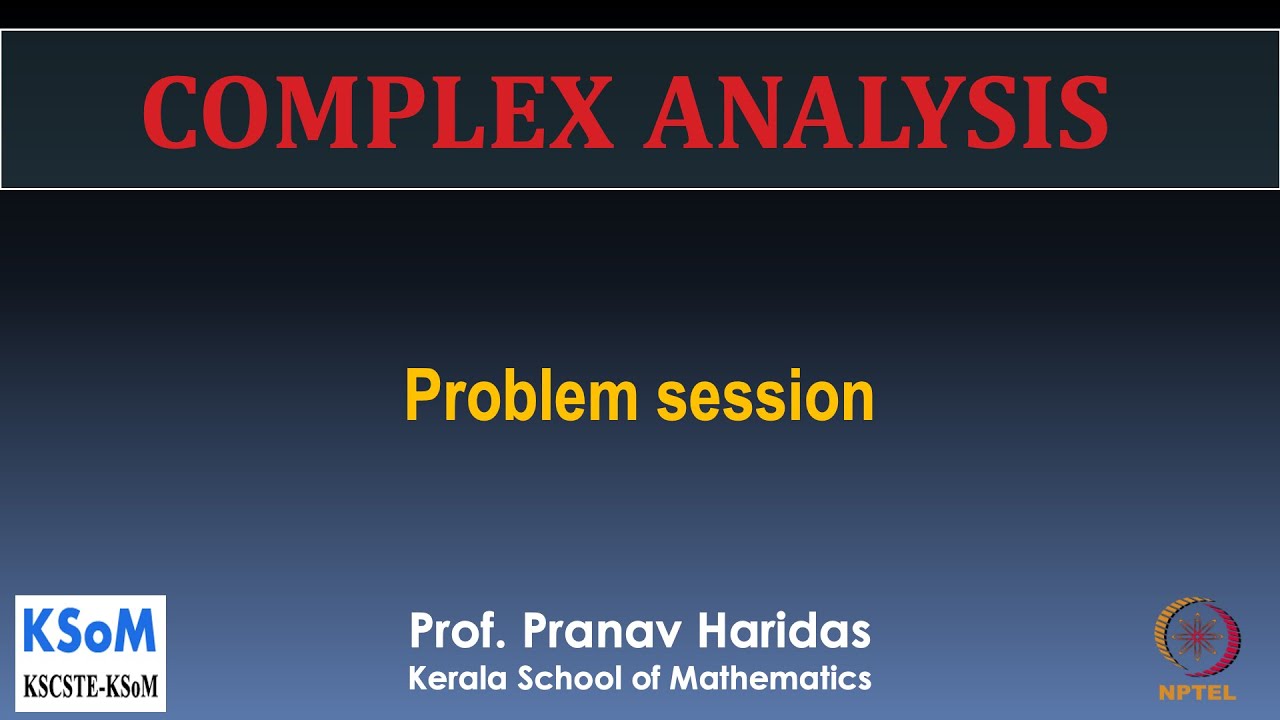 COMPLEX ANALYSIS

Problem session

KSoM
KSCSTE-KSoM

Prof. Pranav Haridas
Kerala School of Mathematics

NPTEL